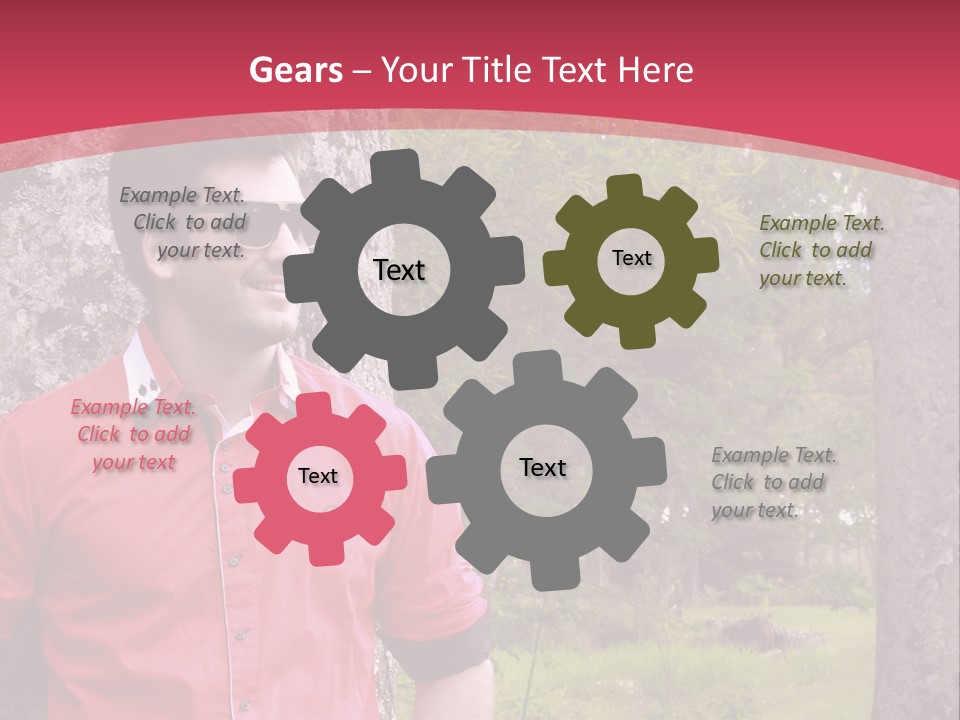 Gears – Your Title Text Here

Example Text. Click to add your text.

Text

Text

Example Text. Click to add your text.

Example Text. Click to add your text

Text

Text

Example Text. Click to add your text.